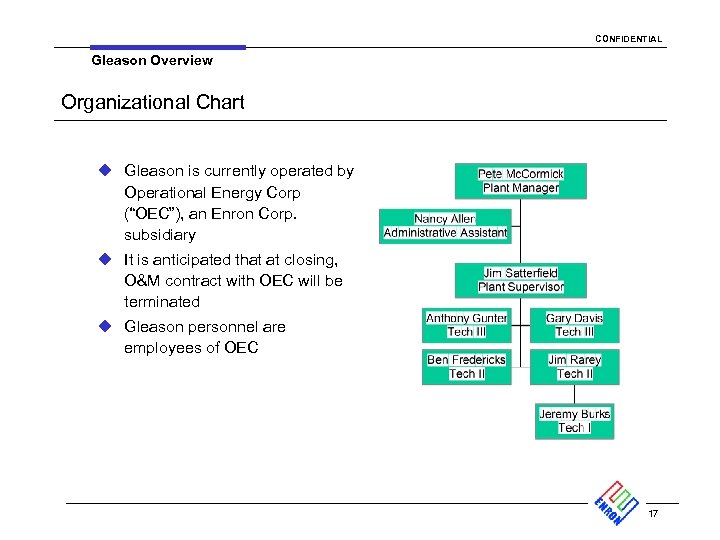 CONFIDENTIAL

Gleason Overview

Organizational Chart

◆ Gleason is currently operated by Operational Energy Corp ("OEC"), an Enron Corp. subsidiary

◆ It is anticipated that at closing, O&M contract with OEC will be terminated

◆ Gleason personnel are employees of OEC

Pete McCormick
Plant Manager

Nancy Allen
Administrative Assistant

Jim Satterfield
Plant Supervisor

Anthony Gunter
Tech III

Gary Davis
Tech III

Ben Fredericks
Tech II

Jim Rarey
Tech II

Jeremy Burks
Tech I

ENRON

17